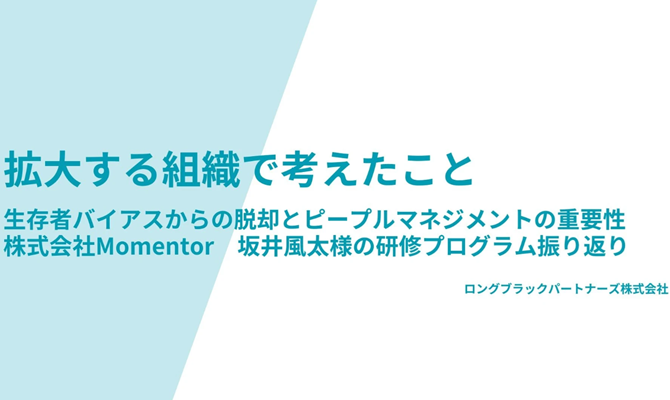 拡大する組織で考えたこと

生存者バイアスからの脱却とピープルマネジメントの重要性
株式会社Momentor　坂井風太様の研修プログラム振り返り

ロングブラックパートナーズ株式会社